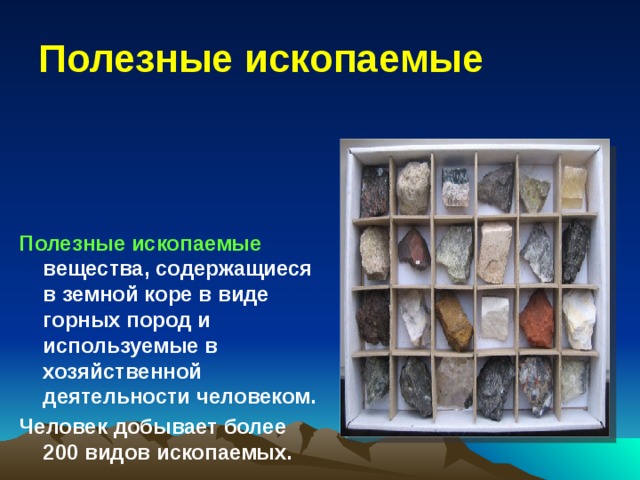 Полезные ископаемые

Полезные ископаемые вещества, содержащиеся в земной коре в виде горных пород и используемые в хозяйственной деятельности человеком.

Человек добывает более 200 видов ископаемых.